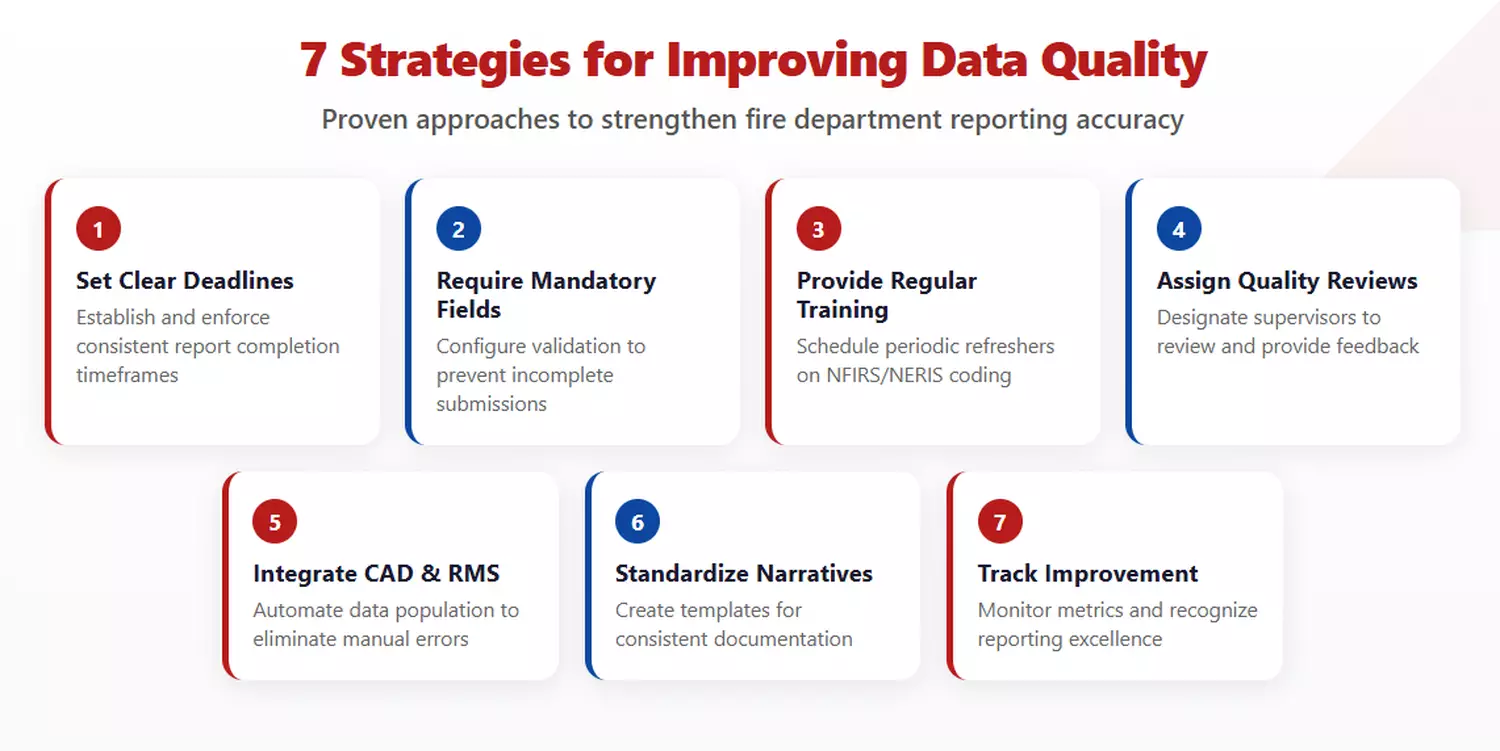 7 Strategies for Improving Data Quality

Proven approaches to strengthen fire department reporting accuracy

1

Set Clear Deadlines

Establish and enforce consistent report completion timeframes

2

Require Mandatory Fields

Configure validation to prevent incomplete submissions

3

Provide Regular Training

Schedule periodic refreshers on NFIRS/NERIS coding

4

Assign Quality Reviews

Designate supervisors to review and provide feedback

5

Integrate CAD & RMS

Automate data population to eliminate manual errors

6

Standardize Narratives

Create templates for consistent documentation

7

Track Improvement

Monitor metrics and recognize reporting excellence